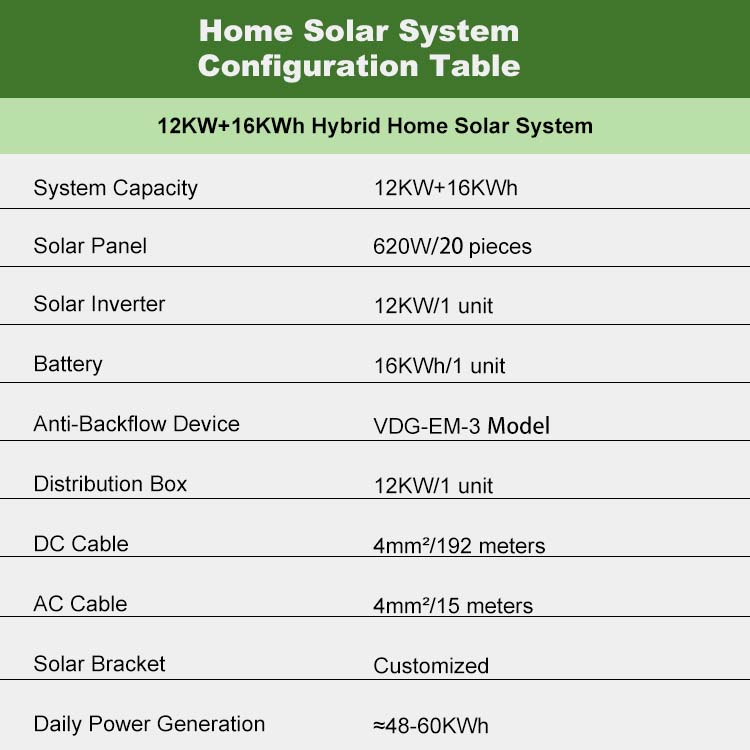 Home Solar System
Configuration Table

12KW+16KWh Hybrid Home Solar System

| System Capacity | 12KW+16KWh |
|---|---|
| Solar Panel | 620W/20 pieces |
| Solar Inverter | 12KW/1 unit |
| Battery | 16KWh/1 unit |
| Anti-Backflow Device | VDG-EM-3 Model |
| Distribution Box | 12KW/1 unit |
| DC Cable | 4mm²/192 meters |
| AC Cable | 4mm²/15 meters |
| Solar Bracket | Customized |
| Daily Power Generation | ≈48-60KWh |